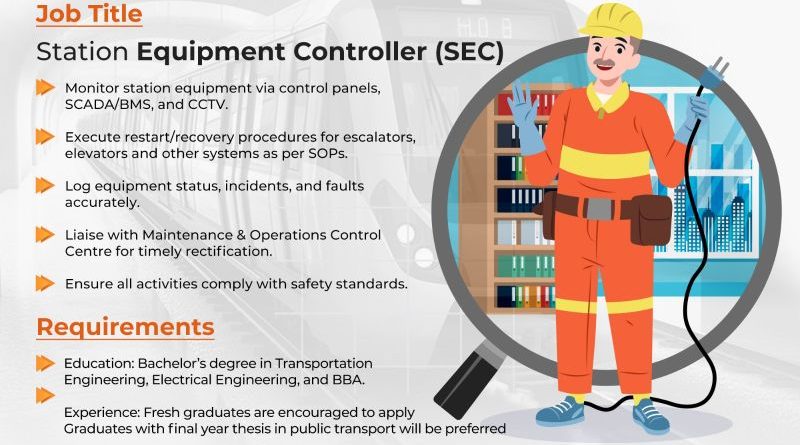 Job Title

Station Equipment Controller (SEC)

Monitor station equipment via control panels, SCADA/BMS, and CCTV.

Execute restart/recovery procedures for escalators, elevators and other systems as per SOPs.

Log equipment status, incidents, and faults accurately.

Liaise with Maintenance & Operations Control Centre for timely rectification.

Ensure all activities comply with safety standards.

Requirements

Education: Bachelor's degree in Transportation Engineering, Electrical Engineering, and BBA.

Experience: Fresh graduates are encouraged to apply
Graduates with final year thesis in public transport will be preferred